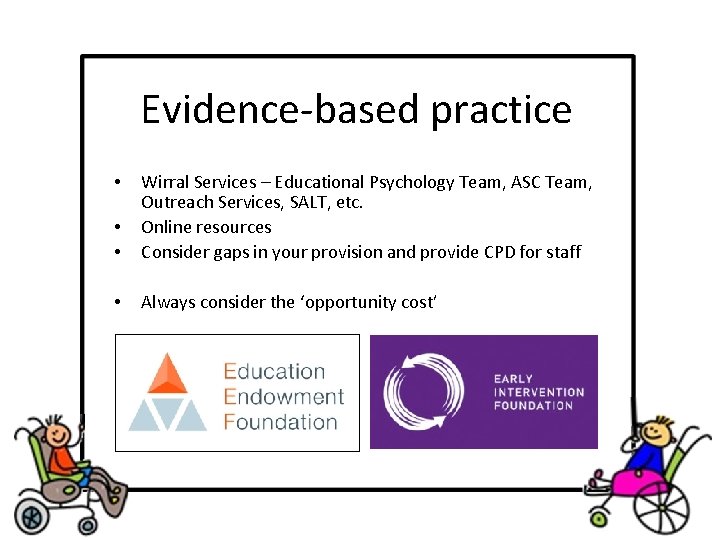 Evidence-based practice

• Wirral Services – Educational Psychology Team, ASC Team, Outreach Services, SALT, etc.
• Online resources
• Consider gaps in your provision and provide CPD for staff

• Always consider the 'opportunity cost'

Education Endowment Foundation

EARLY INTERVENTION FOUNDATION